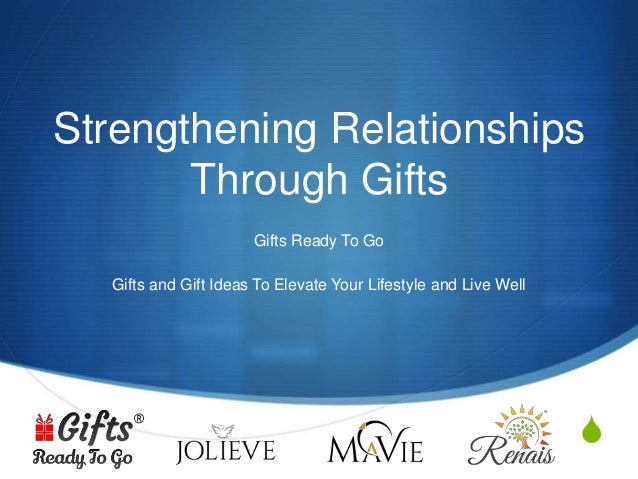 Strengthening Relationships Through Gifts

Gifts Ready To Go

Gifts and Gift Ideas To Elevate Your Lifestyle and Live Well

Gifts® Ready To Go

JOLIEVE

MAVIE

Renais